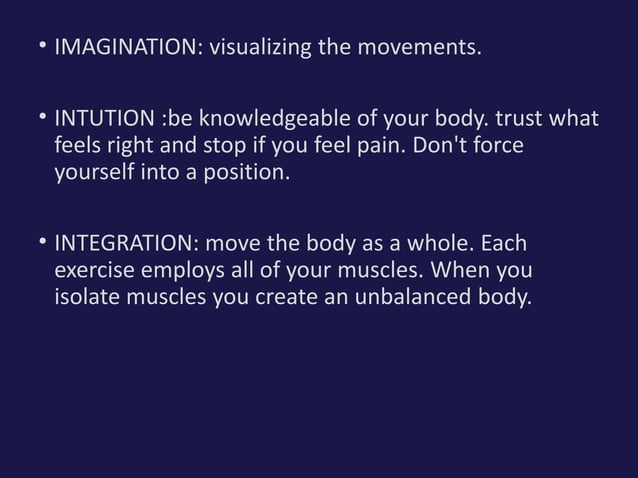 • IMAGINATION: visualizing the movements.

• INTUTION :be knowledgeable of your body. trust what feels right and stop if you feel pain. Don't force yourself into a position.

• INTEGRATION: move the body as a whole. Each exercise employs all of your muscles. When you isolate muscles you create an unbalanced body.